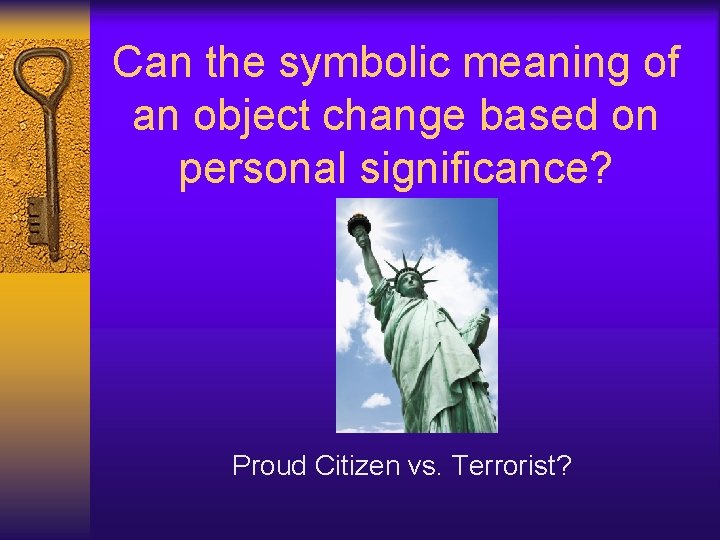 Can the symbolic meaning of an object change based on personal significance?

Proud Citizen vs. Terrorist?